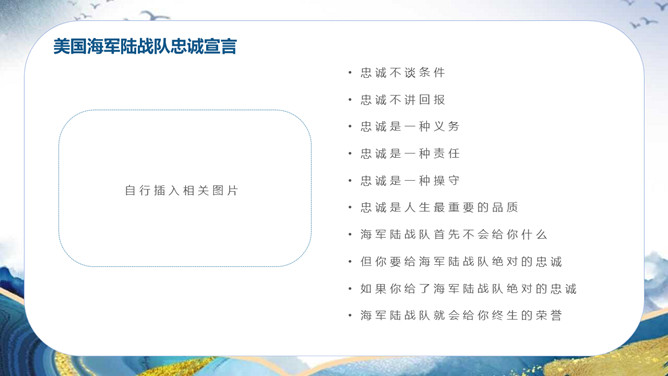 美国海军陆战队忠诚宣言

自行插入相关图片

• 忠诚不谈条件
• 忠诚不讲回报
• 忠诚是一种义务
• 忠诚是一种责任
• 忠诚是一种操守
• 忠诚是人生最重要的品质
• 海军陆战队首先不会给你什么
• 但你要给海军陆战队绝对的忠诚
• 如果你给了海军陆战队绝对的忠诚
• 海军陆战队就会给你终生的荣誉